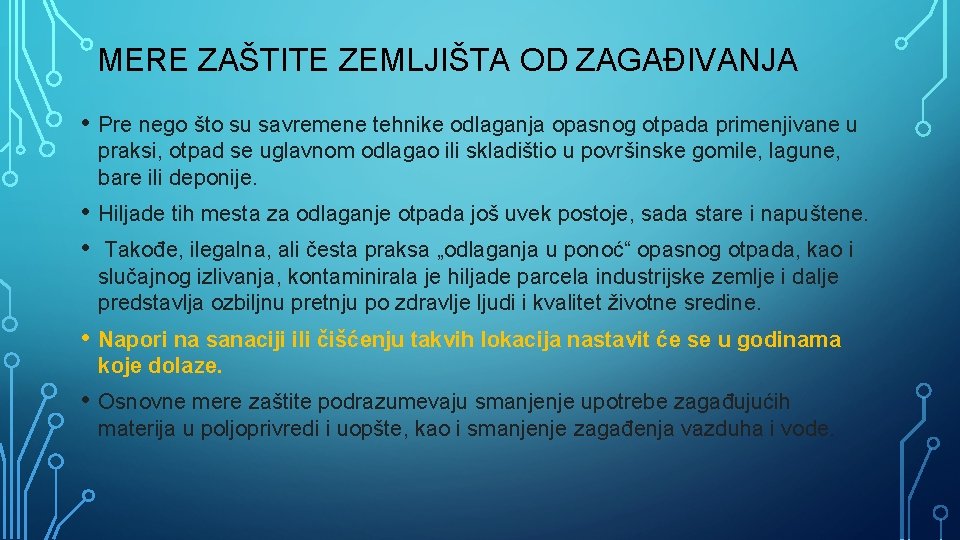 MERE ZAŠTITE ZEMLJIŠTA OD ZAGAĐIVANJA

• Pre nego što su savremene tehnike odlaganja opasnog otpada primenjivane u praksi, otpad se uglavnom odlagao ili skladištio u površinske gomile, lagune, bare ili deponije.

• Hiljade tih mesta za odlaganje otpada još uvek postoje, sada stare i napuštene.

• Takođe, ilegalna, ali česta praksa „odlaganja u ponoć“ opasnog otpada, kao i slučajnog izlivanja, kontaminirala je hiljade parcela industrijske zemlje i dalje predstavlja ozbiljnu pretnju po zdravlje ljudi i kvalitet životne sredine.

• Napori na sanaciji ili čišćenju takvih lokacija nastavit će se u godinama koje dolaze.

• Osnovne mere zaštite podrazumevaju smanjenje upotrebe zagađujućih materija u poljoprivredi i uopšte, kao i smanjenje zagađenja vazduha i vode.